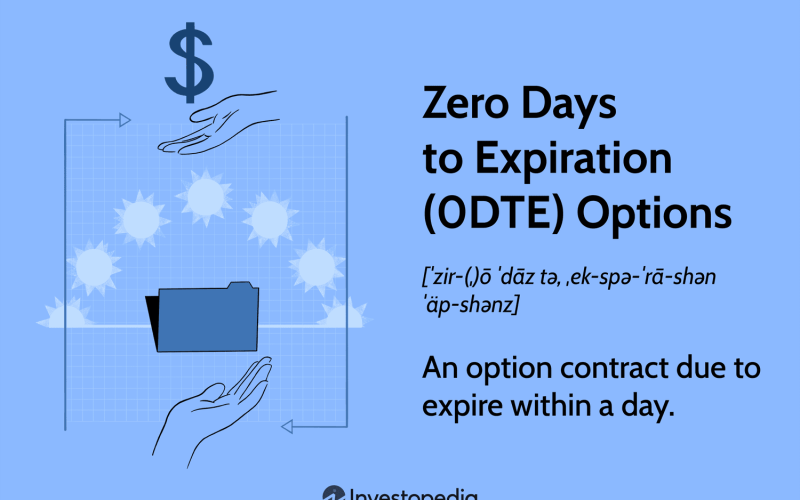 $

Zero Days to Expiration (0DTE) Options

[ˈzir-(ˌ)ō ˈdāz tə, ˌek-spə-ˈrā-shən ˈäp-shənz]

An option contract due to expire within a day.

Investopedia